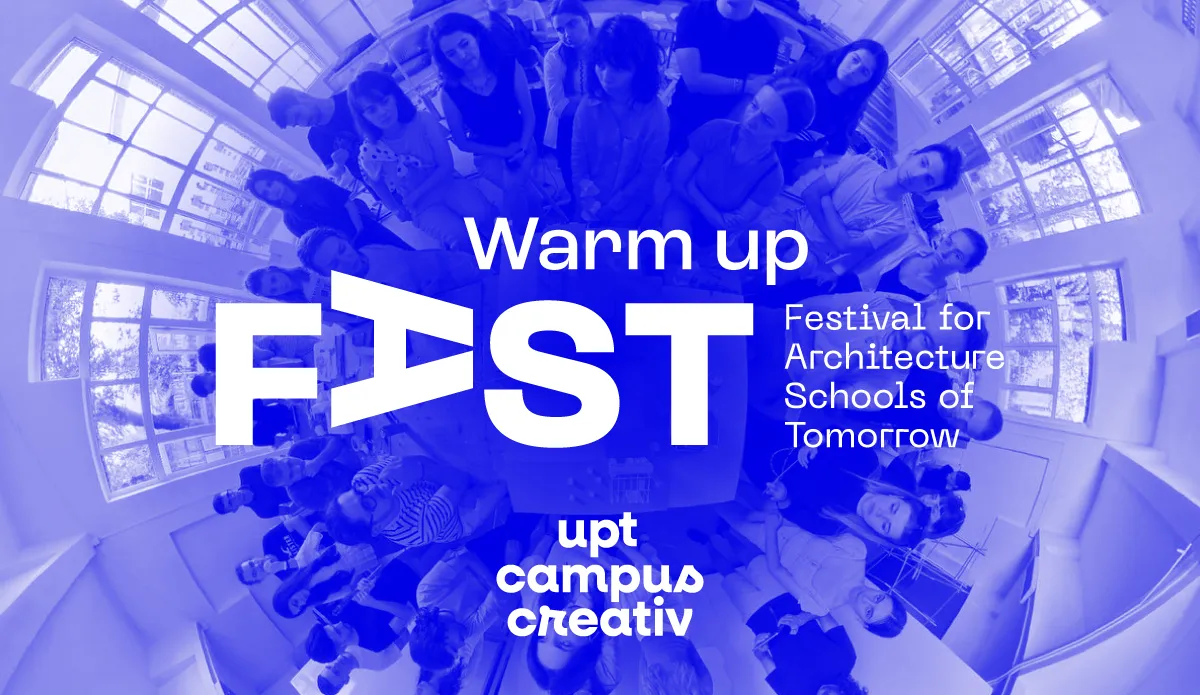 Warm up

FAST

Festival for Architecture Schools of Tomorrow

upt campus creativ